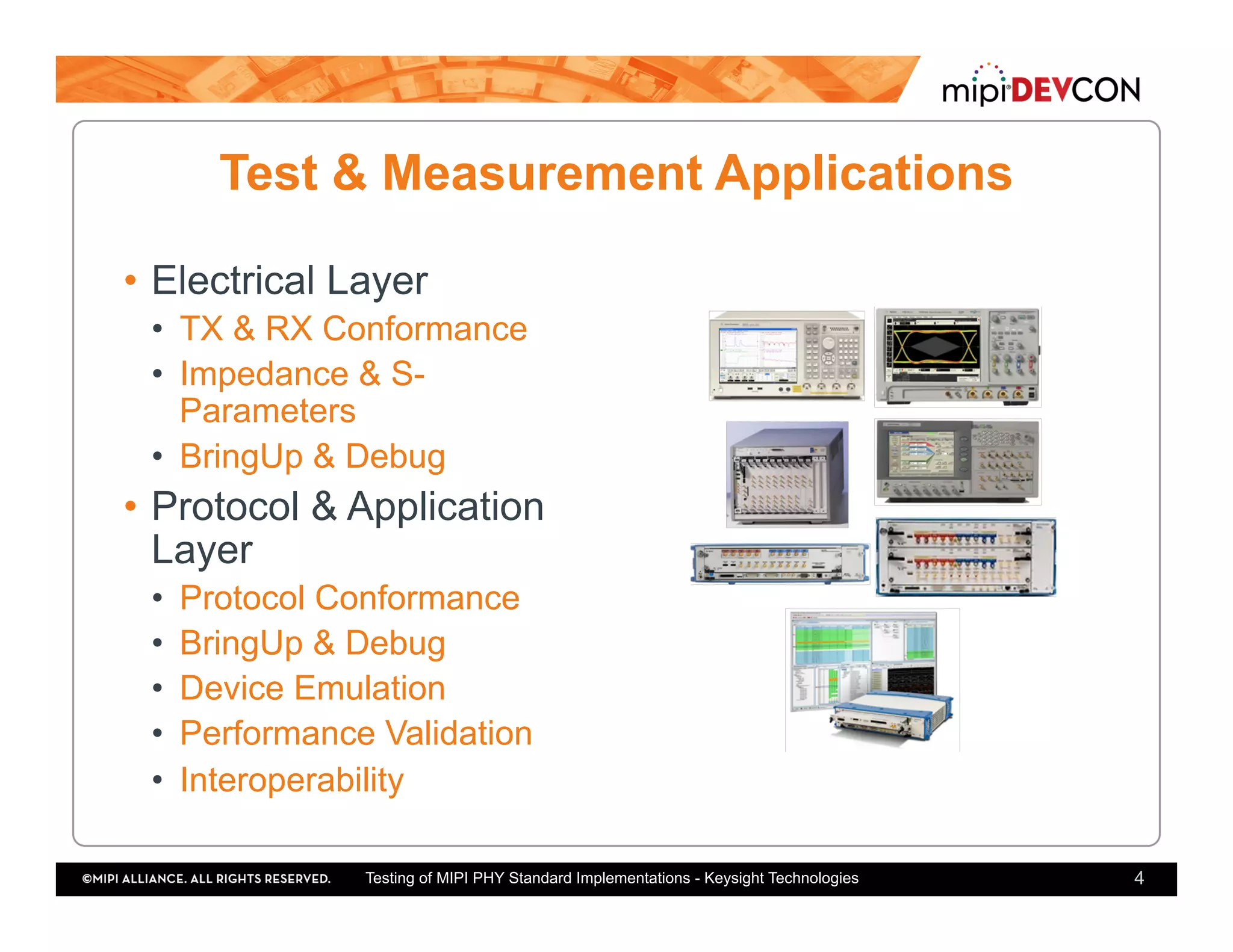 mipi DEVCON

Test & Measurement Applications

• Electrical Layer
  • TX & RX Conformance
  • Impedance & S-Parameters
  • BringUp & Debug
• Protocol & Application Layer
  • Protocol Conformance
  • BringUp & Debug
  • Device Emulation
  • Performance Validation
  • Interoperability

©MIPI ALLIANCE. ALL RIGHTS RESERVED. Testing of MIPI PHY Standard Implementations - Keysight Technologies 4